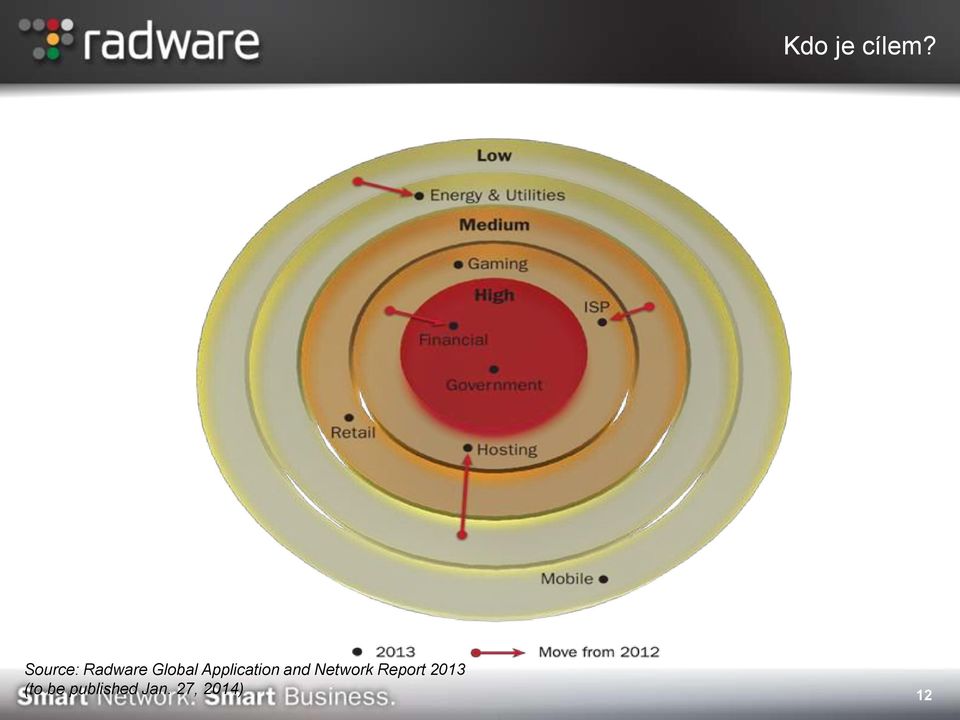 radware

Kdo je cílem?

Low

Energy & Utilities

Medium

Gaming

High

ISP

Financial

Government

Retail

Hosting

Mobile

2013

Move from 2012

Source: Radware Global Application and Network Report 2013 (to be published Jan. 27, 2014)

Smart Network. Smart Business.

12